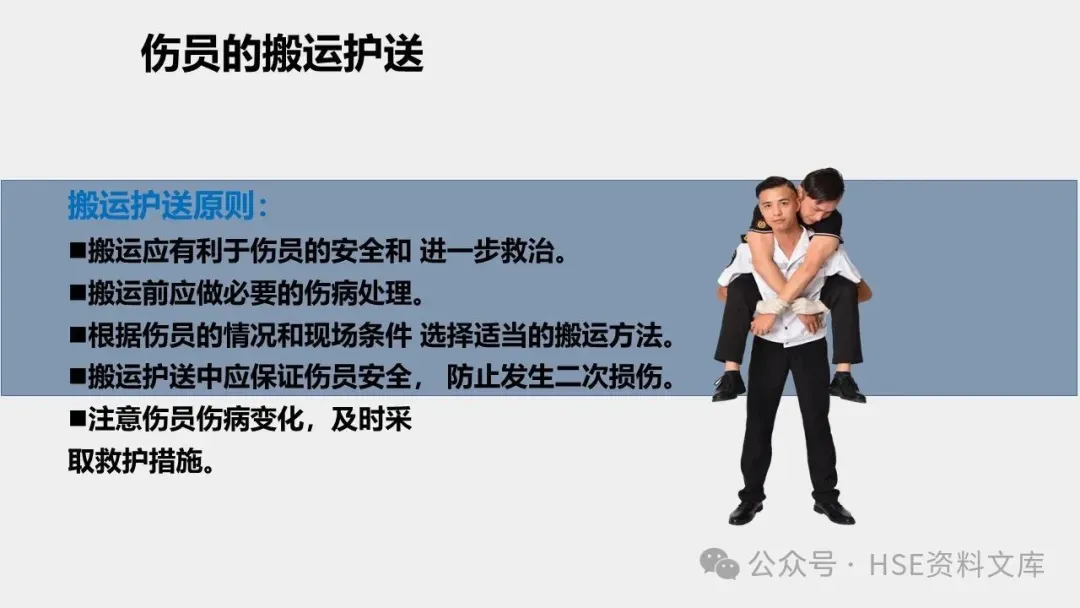 伤员的搬运护送

搬运护送原则：

■搬运应有利于伤员的安全和 进一步救治。

■搬运前应做必要的伤病处理。

■根据伤员的情况和现场条件 选择适当的搬运方法。

■搬运护送中应保证伤员安全， 防止发生二次损伤。

■注意伤员伤病变化，及时采取救护措施。

公众号 · HSE资料文库